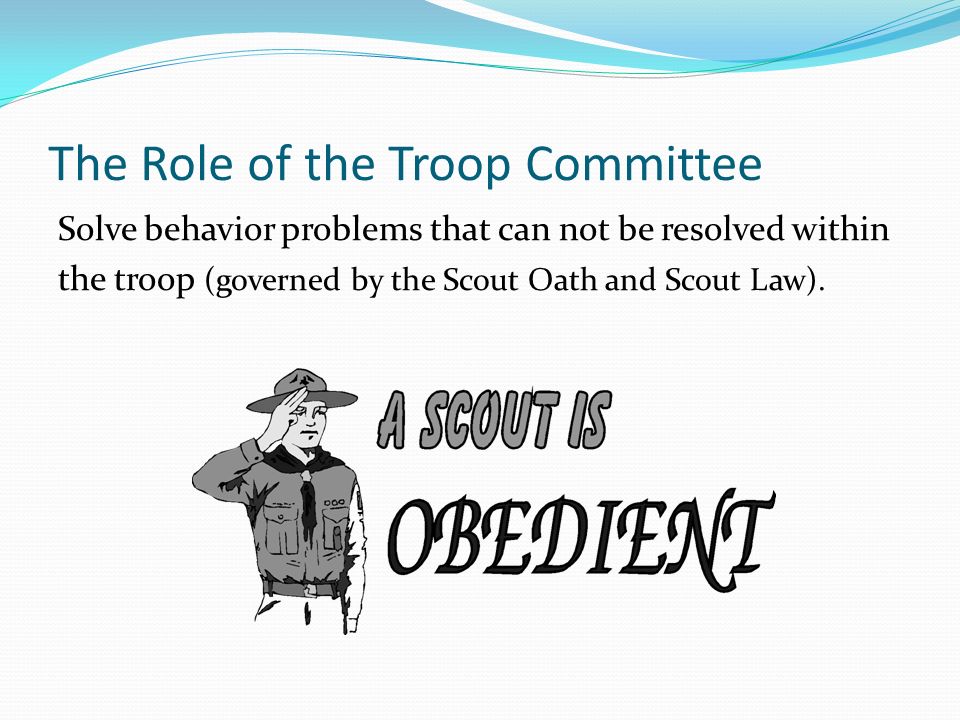 The Role of the Troop Committee

Solve behavior problems that can not be resolved within the troop (governed by the Scout Oath and Scout Law).

A SCOUT IS

OBEDIENT